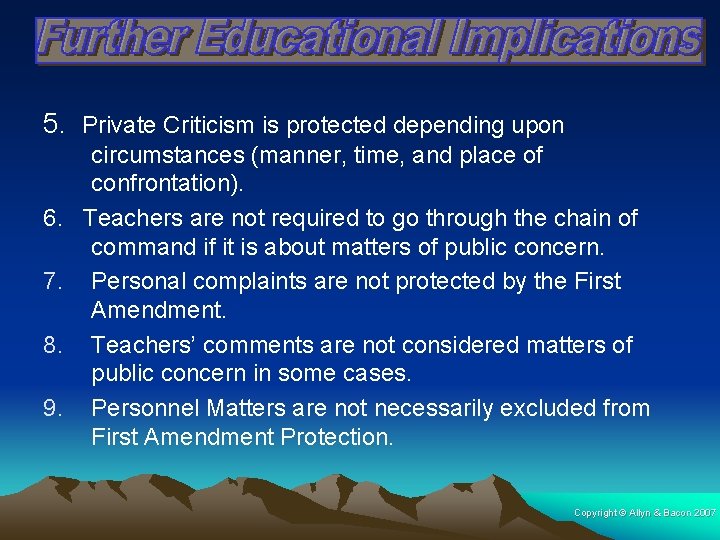 Further Educational Implications

5. Private Criticism is protected depending upon circumstances (manner, time, and place of confrontation).

6. Teachers are not required to go through the chain of command if it is about matters of public concern.

7. Personal complaints are not protected by the First Amendment.

8. Teachers' comments are not considered matters of public concern in some cases.

9. Personnel Matters are not necessarily excluded from First Amendment Protection.

Copyright © Allyn & Bacon 2007